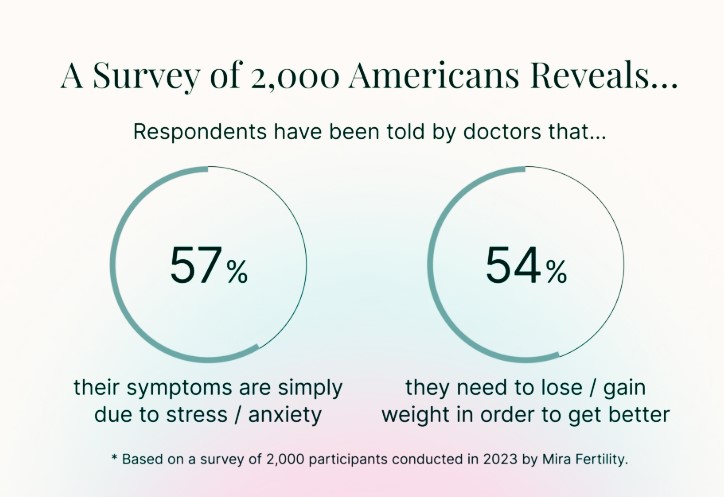 A Survey of 2,000 Americans Reveals...

Respondents have been told by doctors that...

57%

their symptoms are simply due to stress / anxiety

54%

they need to lose / gain weight in order to get better

* Based on a survey of 2,000 participants conducted in 2023 by Mira Fertility.